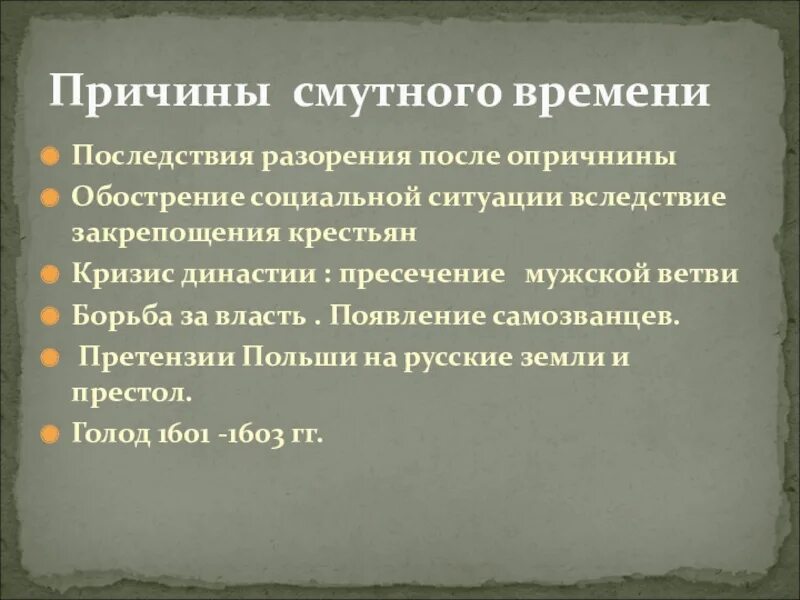 Причины смутного времени

Последствия разорения после опричнины

Обострение социальной ситуации вследствие закрепощения крестьян

Кризис династии : пресечение мужской ветви

Борьба за власть . Появление самозванцев.

Претензии Польши на русские земли и престол.

Голод 1601 -1603 гг.